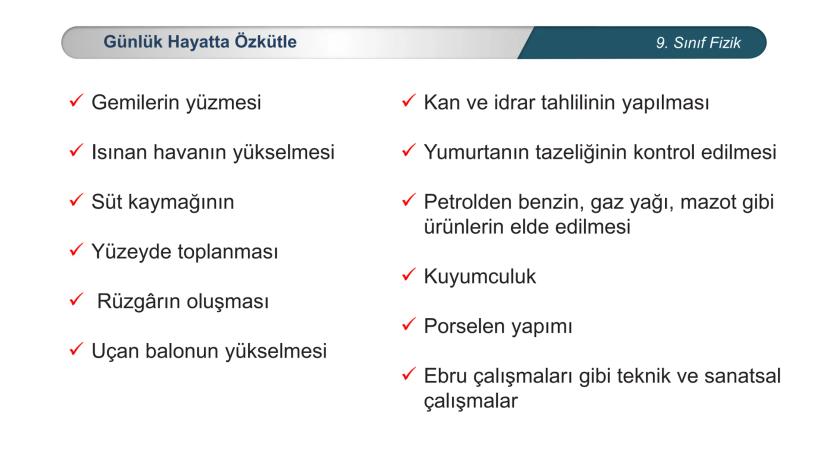 Günlük Hayatta Özkütle

9. Sınıf Fizik

✓ Gemilerin yüzmesi

✓ Isınan havanın yükselmesi

✓ Süt kaymağının

✓ Yüzeyde toplanması

✓ Rüzgârın oluşması

✓ Uçan balonun yükselmesi

✓ Kan ve idrar tahlilinin yapılması

✓ Yumurtanın tazeliğinin kontrol edilmesi

✓ Petrolden benzin, gaz yağı, mazot gibi ürünlerin elde edilmesi

✓ Kuyumculuk

✓ Porselen yapımı

✓ Ebru çalışmaları gibi teknik ve sanatsal çalışmalar